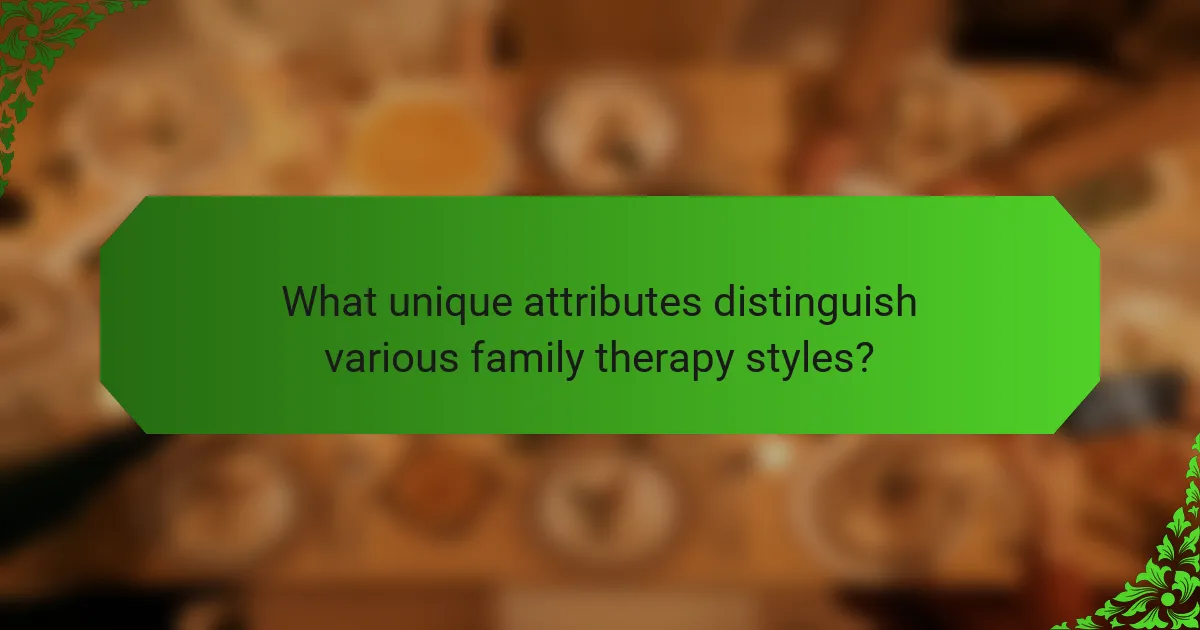 What unique attributes distinguish various family therapy styles?